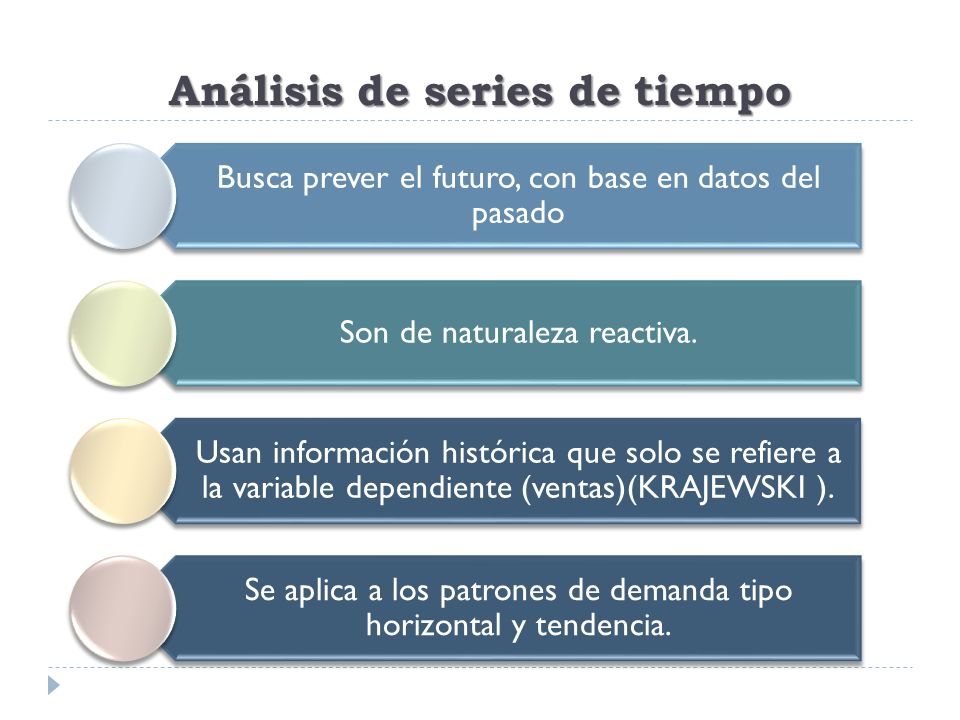 Análisis de series de tiempo

Busca prever el futuro, con base en datos del pasado

Son de naturaleza reactiva.

Usan información histórica que solo se refiere a la variable dependiente (ventas)(KRAJEWSKI ).

Se aplica a los patrones de demanda tipo horizontal y tendencia.